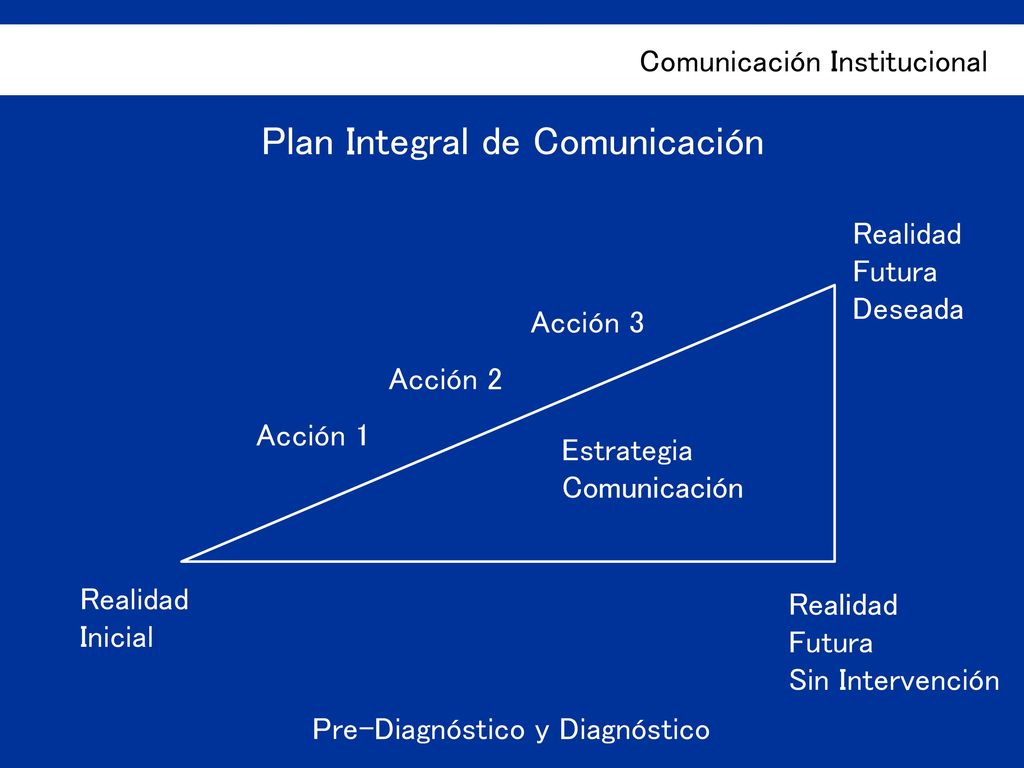 Comunicación Institucional

Plan Integral de Comunicación

Realidad
Futura
Deseada

Acción 3

Acción 2

Acción 1

Estrategia
Comunicación

Realidad
Inicial

Realidad
Futura
Sin Intervención

Pre-Diagnóstico y Diagnóstico